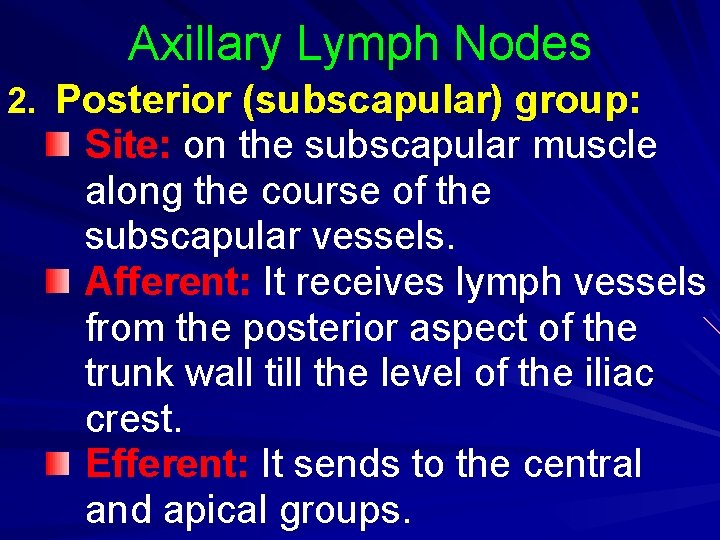 Axillary Lymph Nodes

2. Posterior (subscapular) group:

Site: on the subscapular muscle along the course of the subscapular vessels.

Afferent: It receives lymph vessels from the posterior aspect of the trunk wall till the level of the iliac crest.

Efferent: It sends to the central and apical groups.